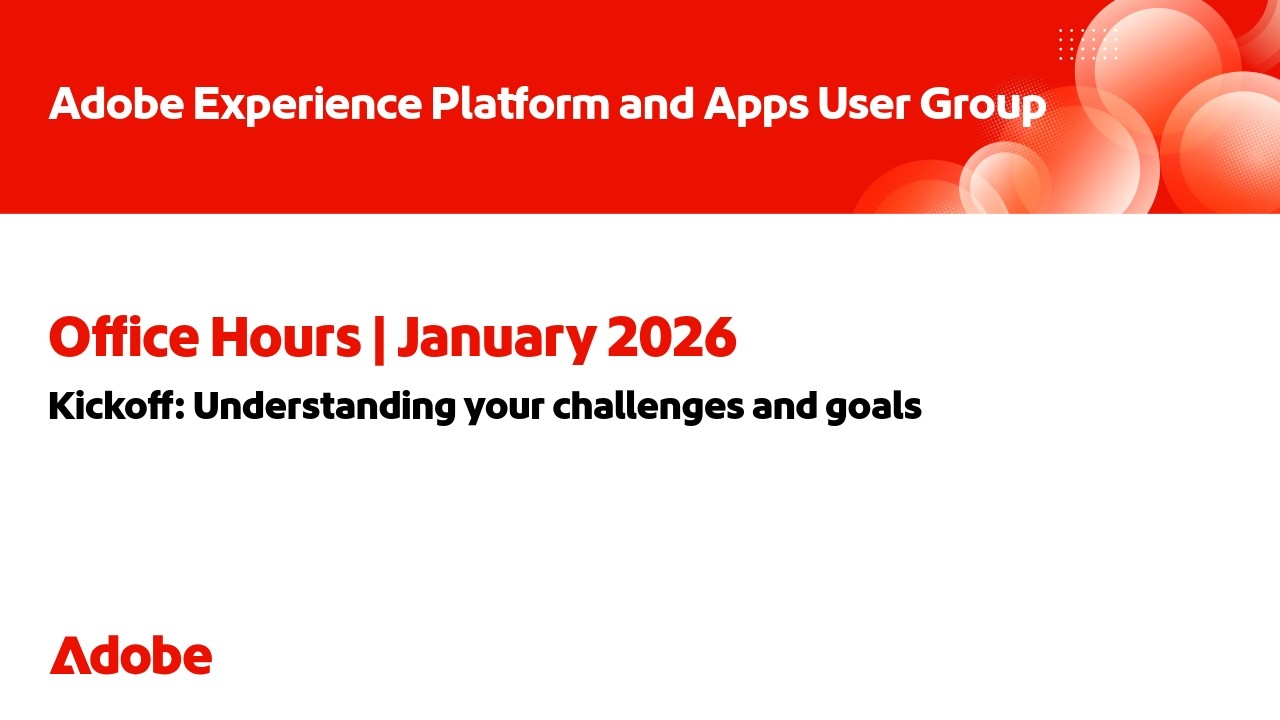 Adobe Experience Platform and Apps User Group

Office Hours | January 2026

Kickoff: Understanding your challenges and goals

Adobe